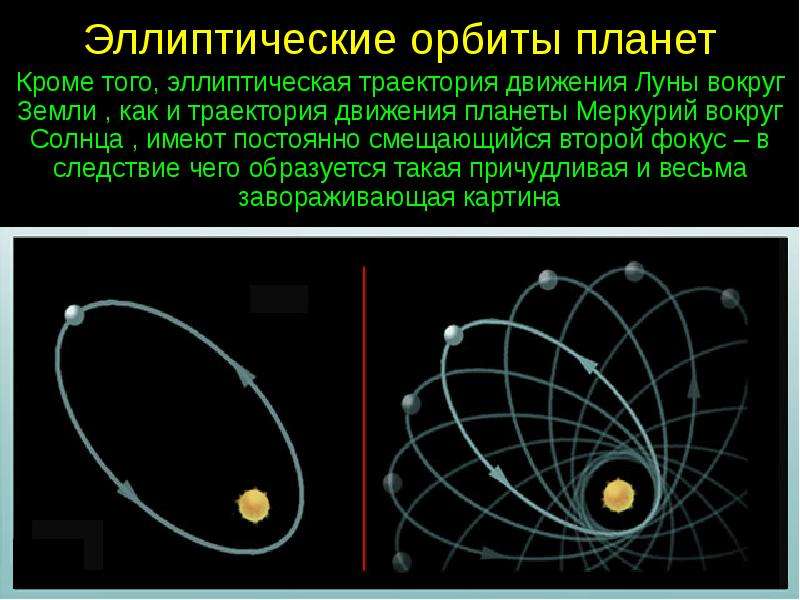 Эллиптические орбиты планет

Кроме того, эллиптическая траектория движения Луны вокруг Земли , как и траектория движения планеты Меркурий вокруг Солнца , имеют постоянно смещающийся второй фокус – в следствие чего образуется такая причудливая и весьма завораживающая картина